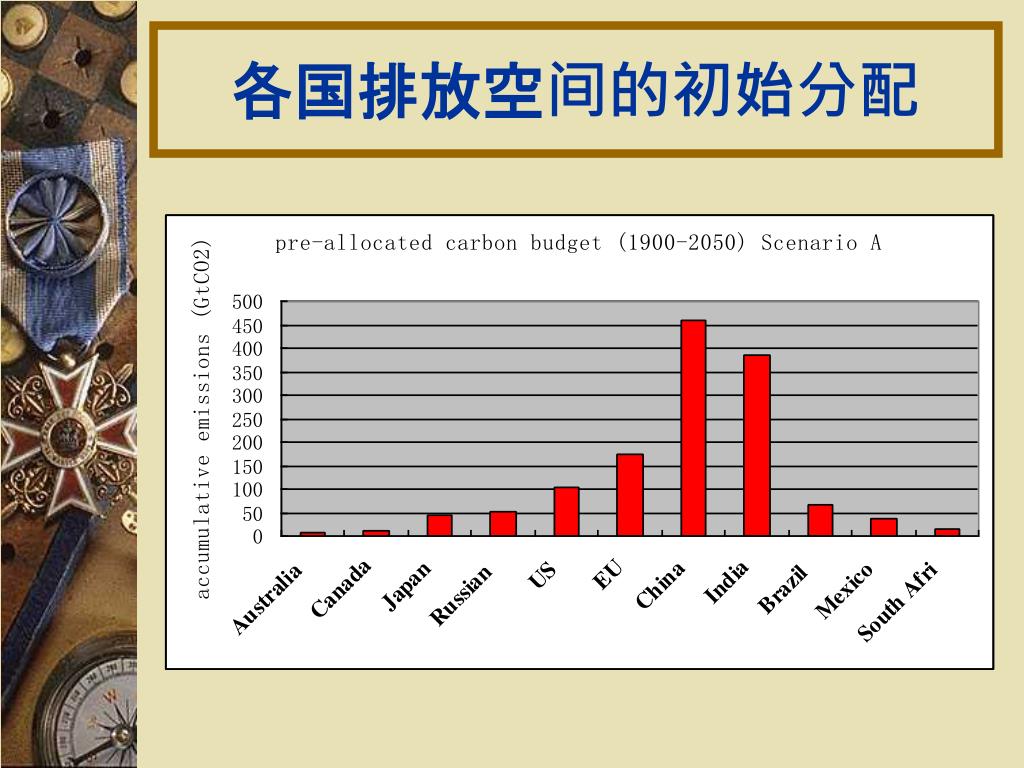 各国排放空间的初始分配

pre-allocated carbon budget (1900-2050) Scenario A

accumulative emissions (GtCO2)

500
450
400
350
300
250
200
150
100
50
0

Australia
Canada
Japan
Russian
US
EU
China
India
Brazil
Mexico
South Afri